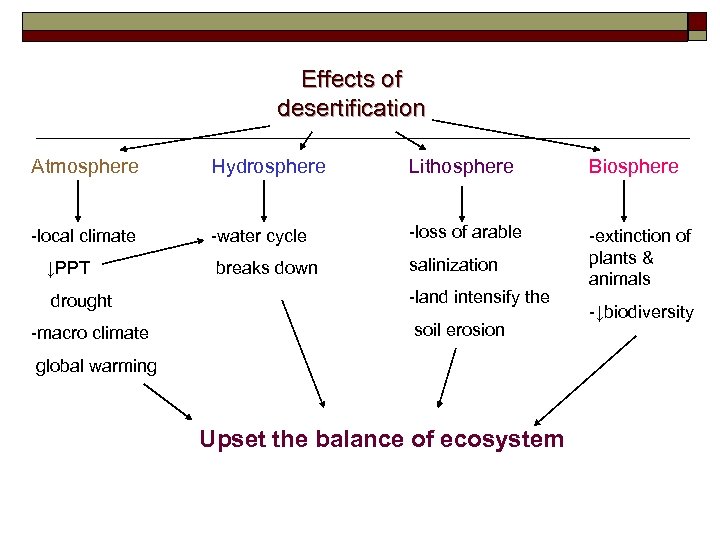 Effects of desertification

Atmosphere

-local climate

↓PPT

drought

-macro climate

global warming

Hydrosphere

-water cycle

breaks down

Lithosphere

-loss of arable

salinization

-land intensify the

soil erosion

Biosphere

-extinction of plants & animals

-↓biodiversity

Upset the balance of ecosystem